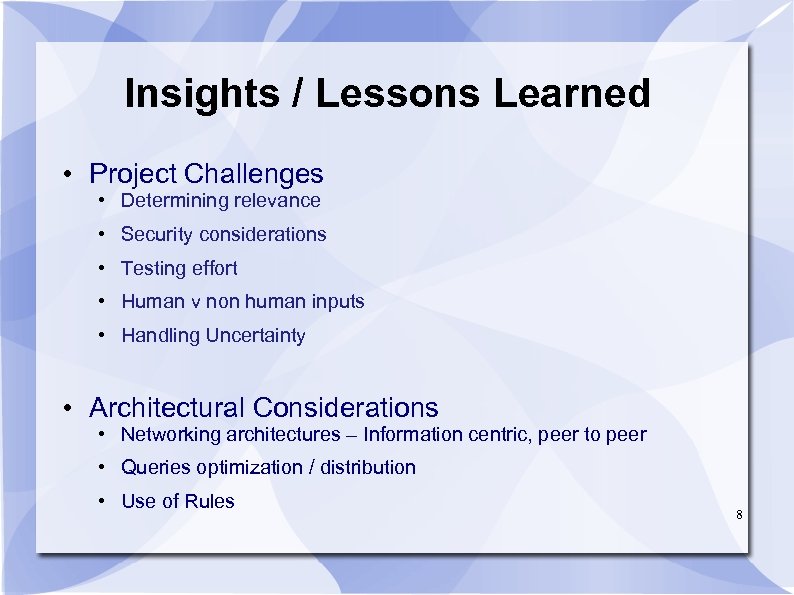 Insights / Lessons Learned

• Project Challenges
  • Determining relevance
  • Security considerations
  • Testing effort
  • Human v non human inputs
  • Handling Uncertainty

• Architectural Considerations
  • Networking architectures – Information centric, peer to peer
  • Queries optimization / distribution
  • Use of Rules

8